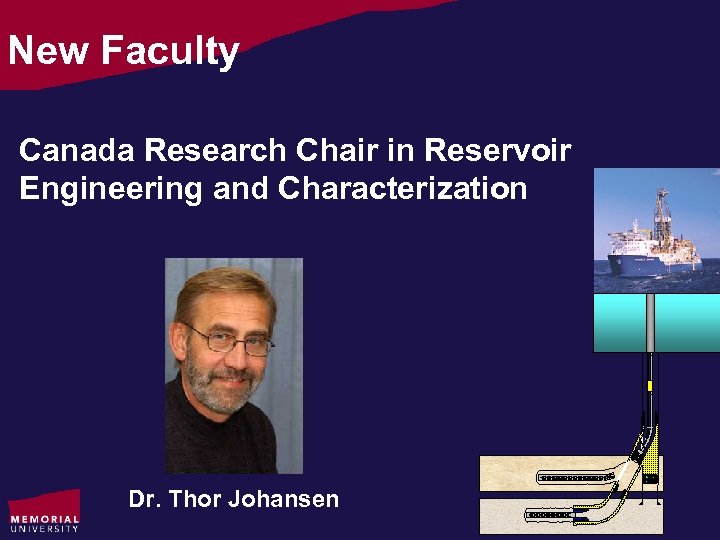 New Faculty

Canada Research Chair in Reservoir Engineering and Characterization

Dr. Thor Johansen

MEMORIAL UNIVERSITY